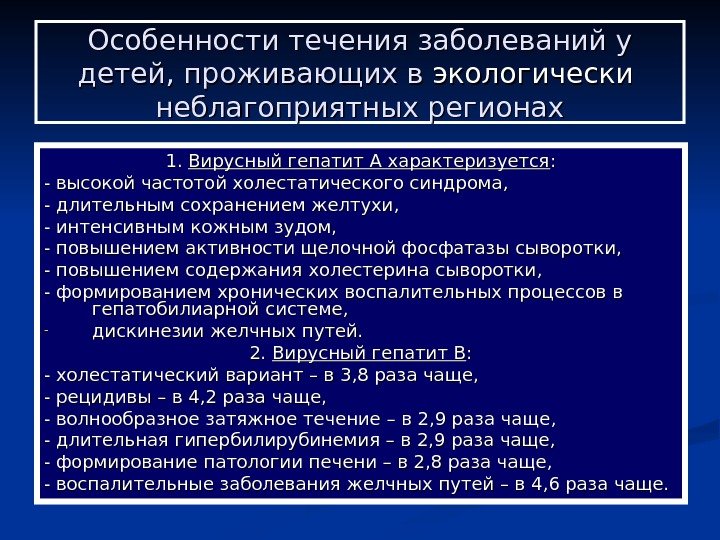 Особенности течения заболеваний у детей, проживающих в экологически неблагоприятных регионах

1. Вирусный гепатит А характеризуется:
- высокой частотой холестатического синдрома,
- длительным сохранением желтухи,
- интенсивным кожным зудом,
- повышением активности щелочной фосфатазы сыворотки,
- повышением содержания холестерина сыворотки,
- формированием хронических воспалительных процессов в гепатобилиарной системе,
- дискинезии желчных путей.

2. Вирусный гепатит В:
- холестатический вариант – в 3,8 раза чаще,
- рецидивы – в 4,2 раза чаще,
- волнообразное затяжное течение – в 2,9 раза чаще,
- длительная гипербилирубинемия – в 2,9 раза чаще,
- формирование патологии печени – в 2,8 раза чаще,
- воспалительные заболевания желчных путей – в 4,6 раза чаще.